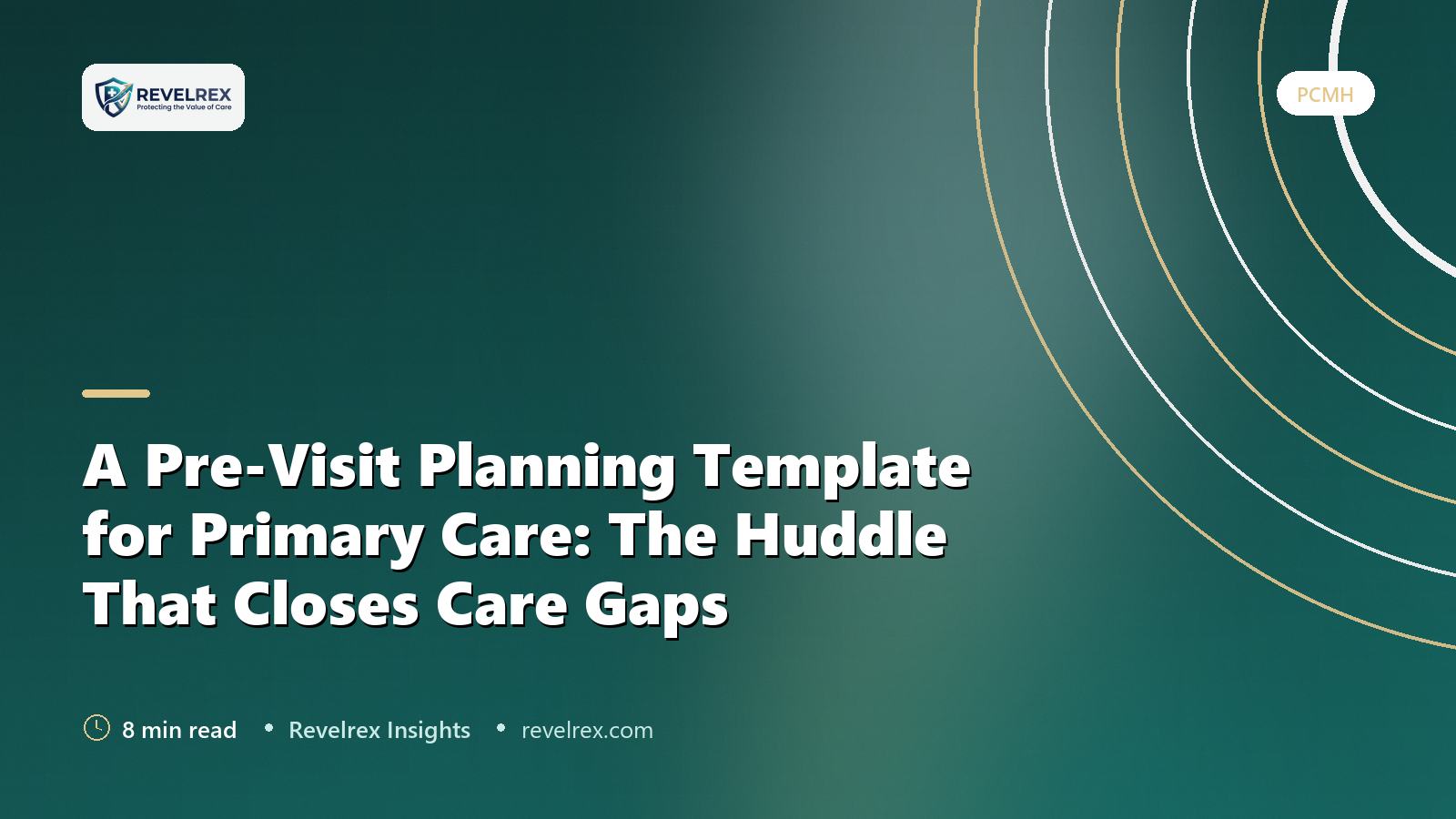 REVELREX
Protecting the Value of Care

PCMH

A Pre-Visit Planning Template for Primary Care: The Huddle That Closes Care Gaps

8 min read • Revelrex Insights • revelrex.com